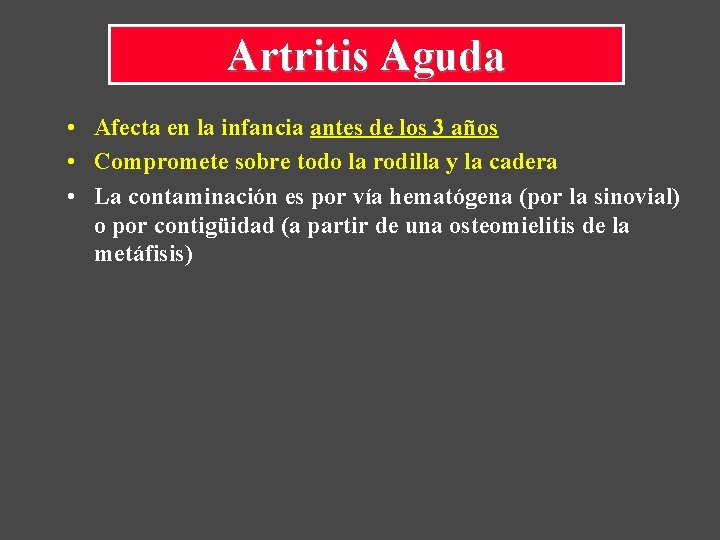 Artritis Aguda

• Afecta en la infancia antes de los 3 años
• Compromete sobre todo la rodilla y la cadera
• La contaminación es por vía hematógena (por la sinovial) o por contigüidad (a partir de una osteomielitis de la metáfisis)